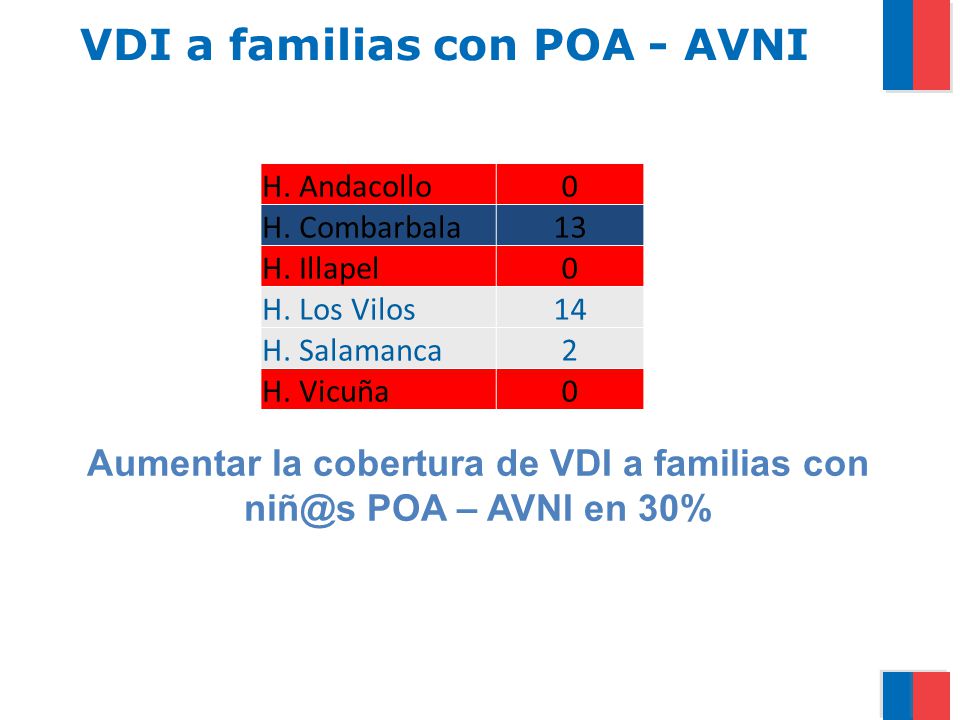 VDI a familias con POA - AVNI

| H. Andacollo | 0 |
|---|---|
| H. Combarbala | 13 |
| H. Illapel | 0 |
| H. Los Vilos | 14 |
| H. Salamanca | 2 |
| H. Vicuña | 0 |

Aumentar la cobertura de VDI a familias con niñ@s POA – AVNI en 30%